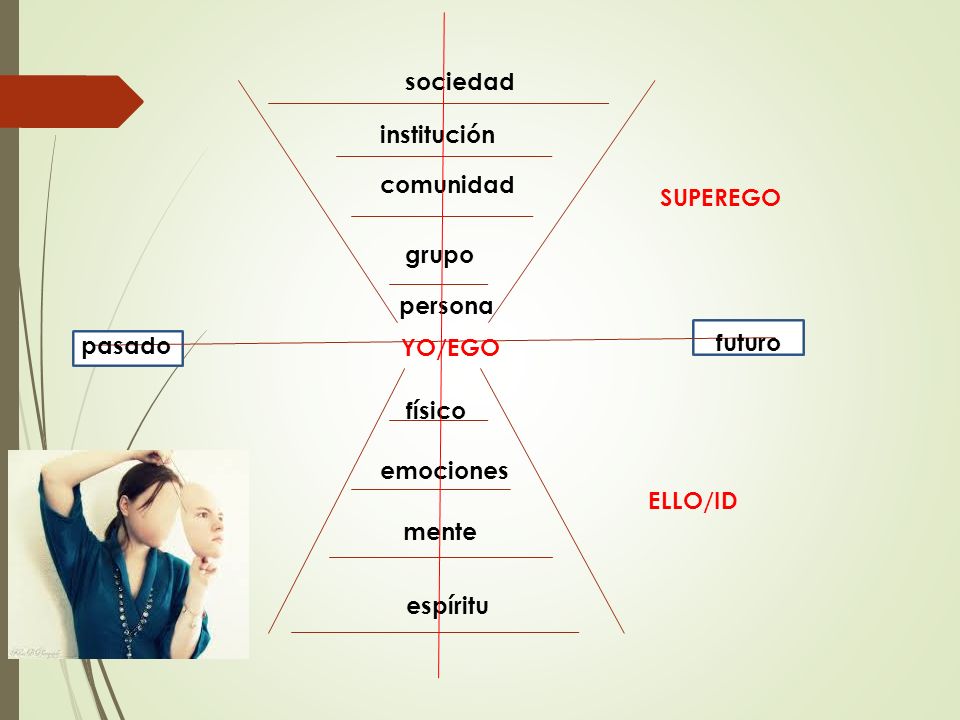 sociedad

institución

comunidad

SUPEREGO

grupo

persona

pasado

YO/EGO

futuro

físico

emociones

ELLO/ID

mente

espíritu